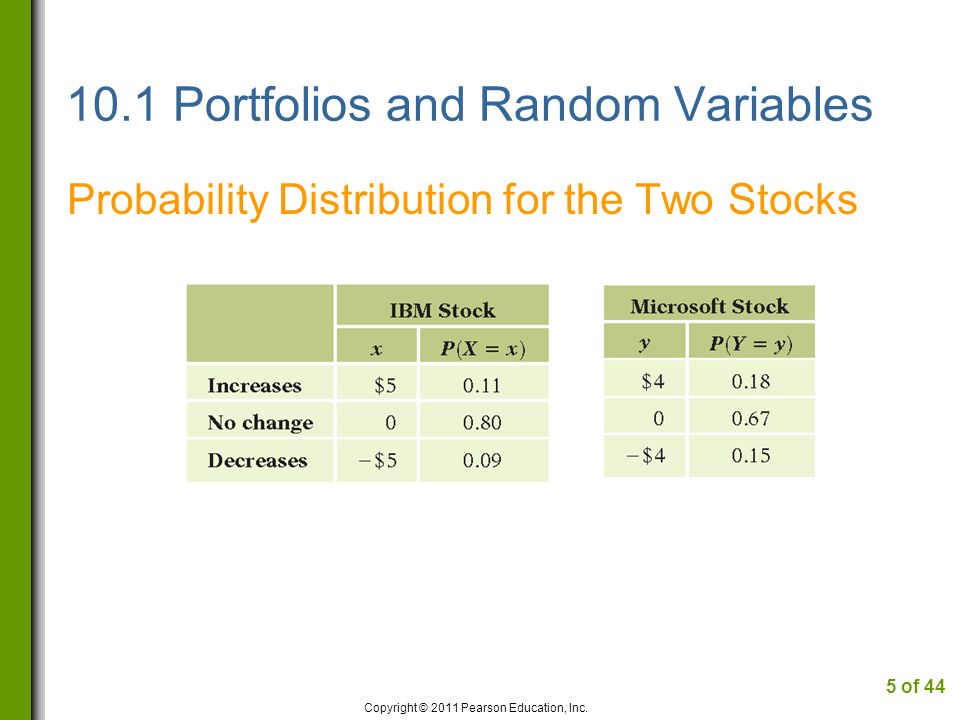 10.1 Portfolios and Random Variables

Probability Distribution for the Two Stocks

| | IBM Stock | |
|---|---|---|
| | $x$ | $P(X = x)$ |
| Increases | \$5 | 0.11 |
| No change | 0 | 0.80 |
| Decreases | −\$5 | 0.09 |

| Microsoft Stock | |
|---|---|
| $y$ | $P(Y = y)$ |
| \$4 | 0.18 |
| 0 | 0.67 |
| −\$4 | 0.15 |

5 of 44

Copyright © 2011 Pearson Education, Inc.